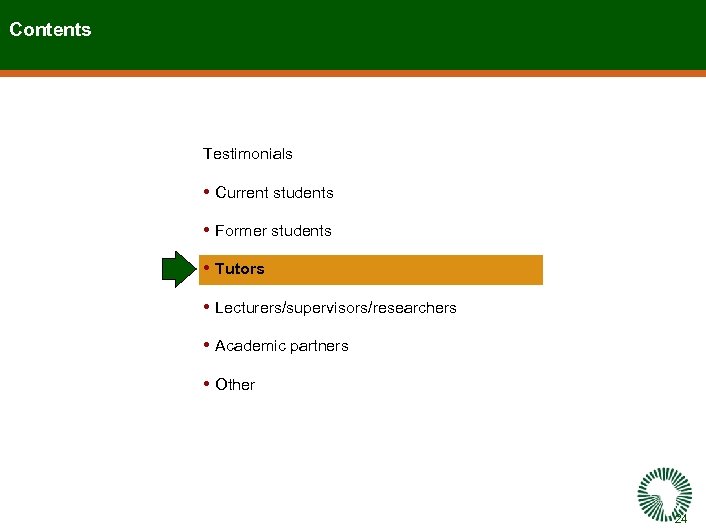 Contents

Testimonials

• Current students

• Former students

• Tutors

• Lecturers/supervisors/researchers

• Academic partners

• Other

24